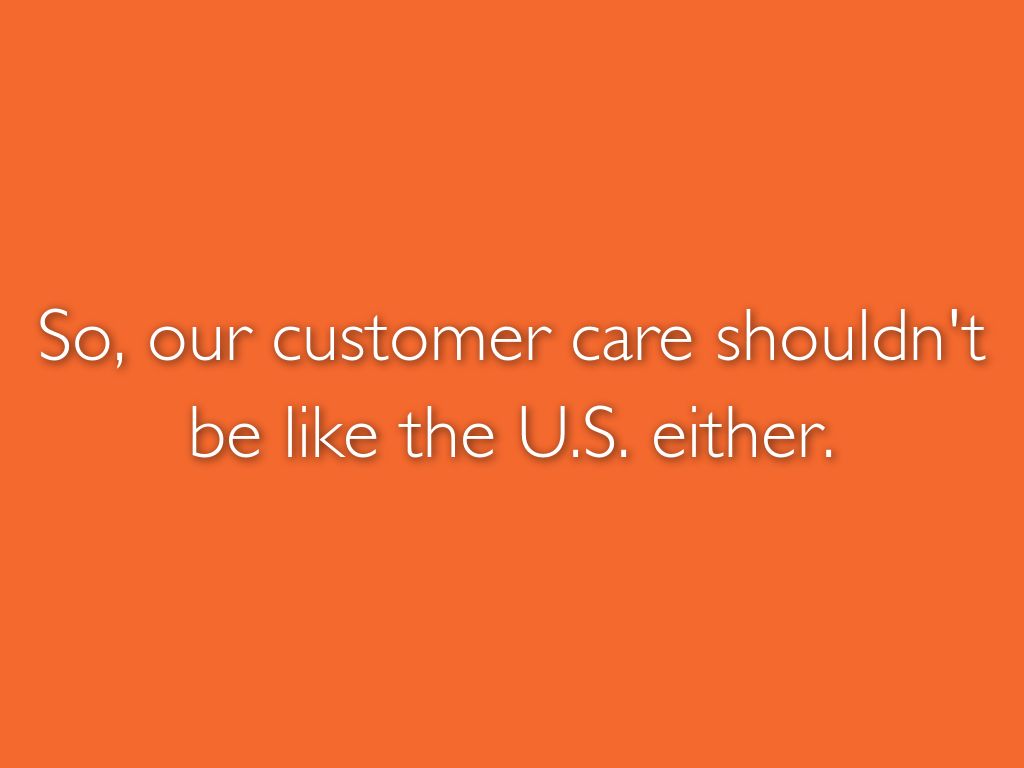 So, our customer care shouldn't be like the U.S. either.